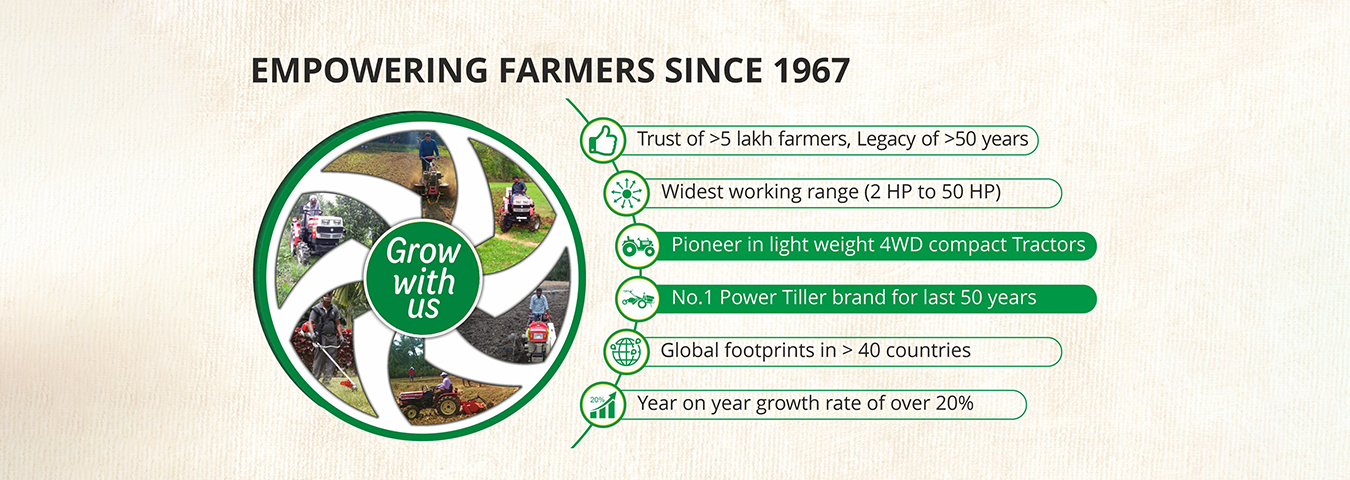 EMPOWERING FARMERS SINCE 1967

Grow with us

Trust of >5 lakh farmers, Legacy of >50 years

Widest working range (2 HP to 50 HP)

Pioneer in light weight 4WD compact Tractors

No.1 Power Tiller brand for last 50 years

Global footprints in > 40 countries

20%

Year on year growth rate of over 20%